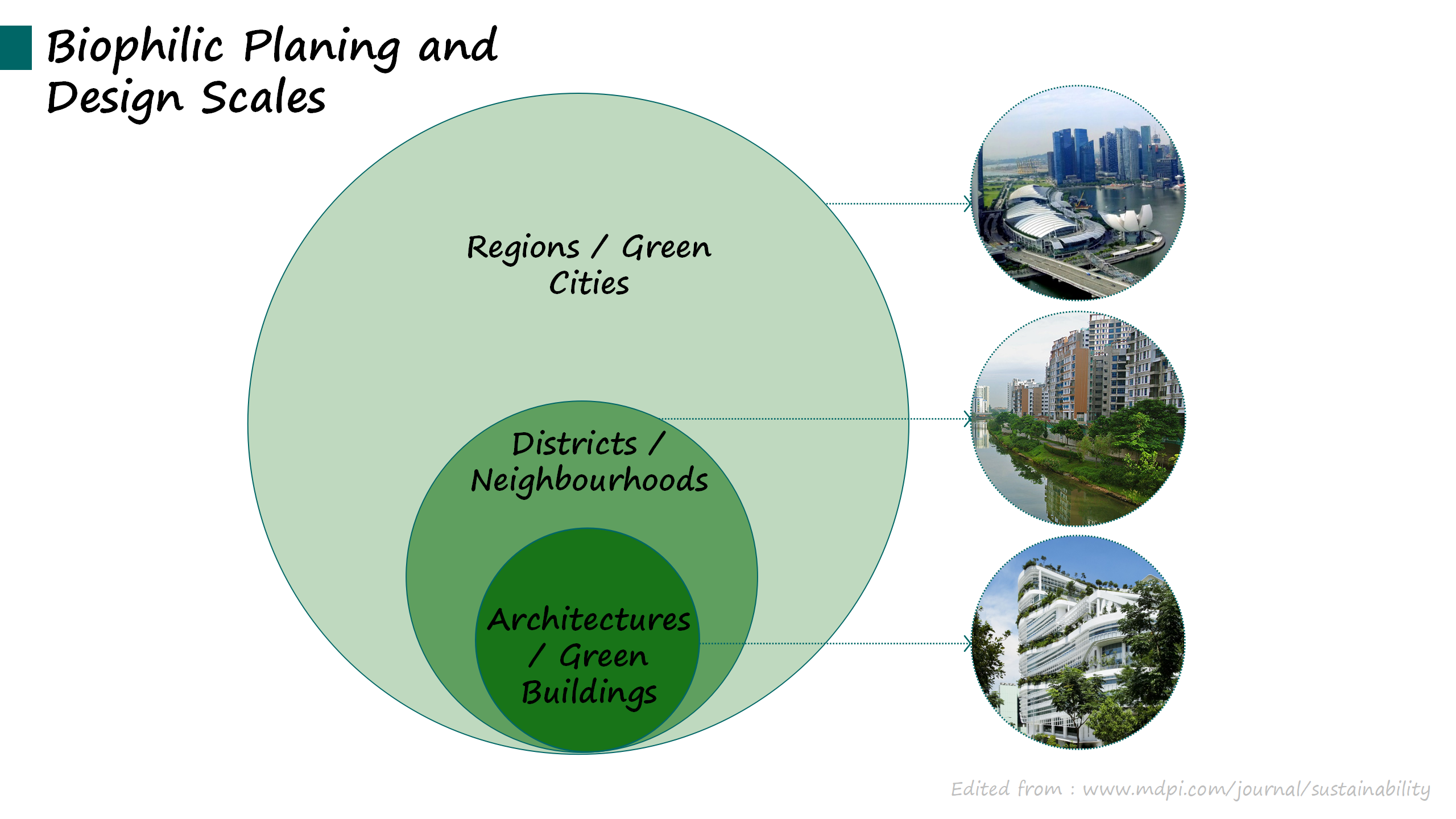 Biophilic Planing and Design Scales

Regions / Green Cities

Districts / Neighbourhoods

Architectures / Green Buildings

Edited from : www.mdpi.com/journal/sustainability